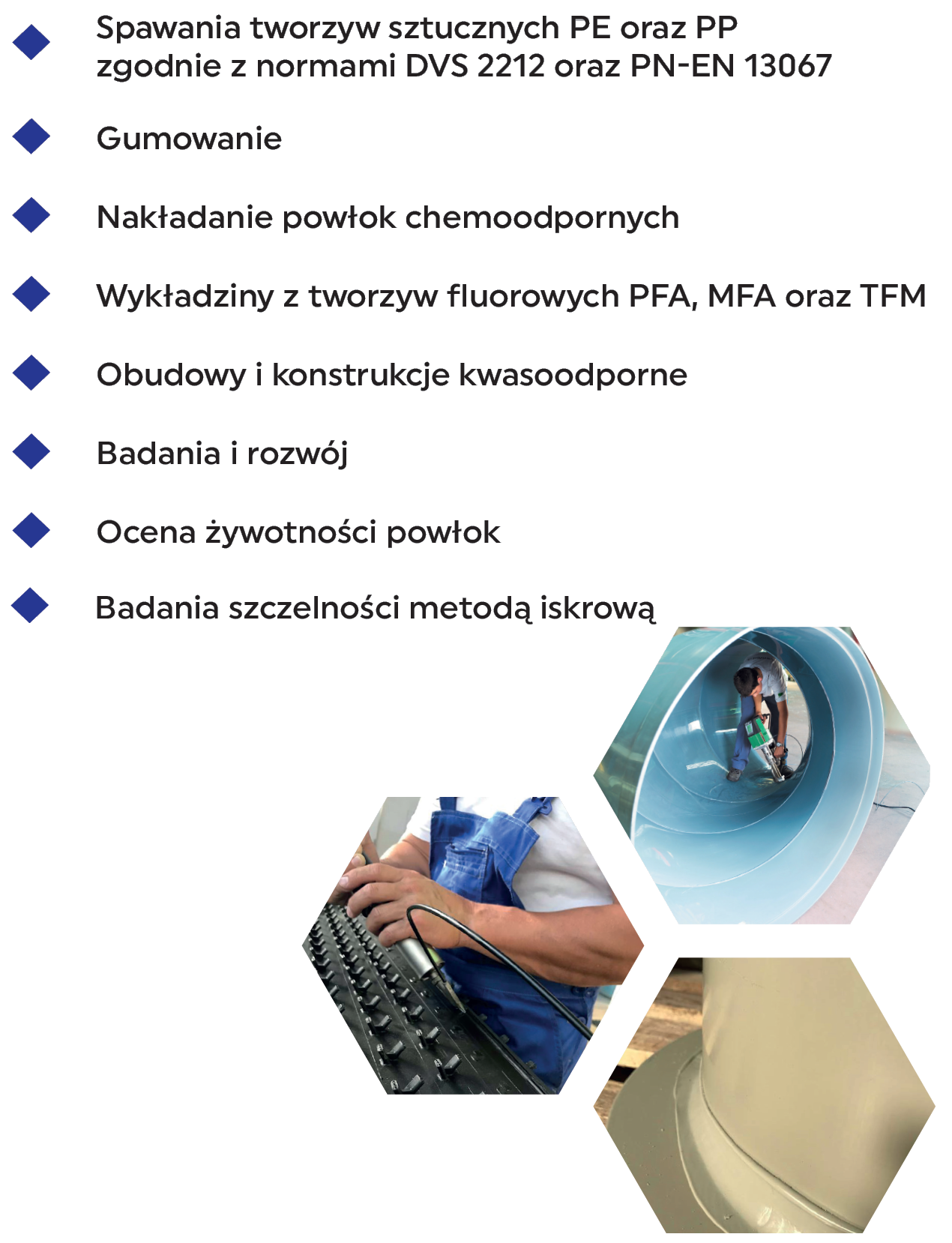 Spawania tworzyw sztucznych PE oraz PP zgodnie z normami DVS 2212 oraz PN-EN 13067

Gumowanie

Nakładanie powłok chemoodpornych

Wykładziny z tworzyw fluorowych PFA, MFA oraz TFM

Obudowy i konstrukcje kwasoodporne

Badania i rozwój

Ocena żywotności powłok

Badania szczelności metodą iskrową